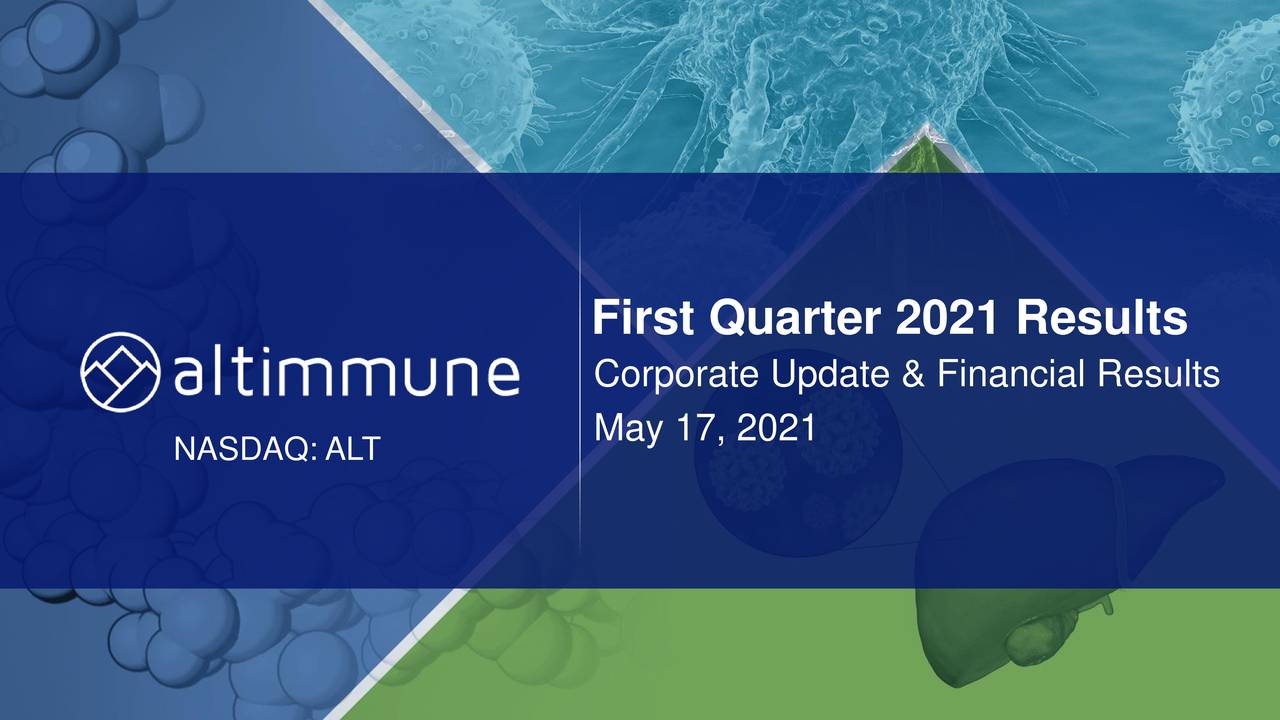 altimmune

NASDAQ: ALT

First Quarter 2021 Results

Corporate Update & Financial Results

May 17, 2021